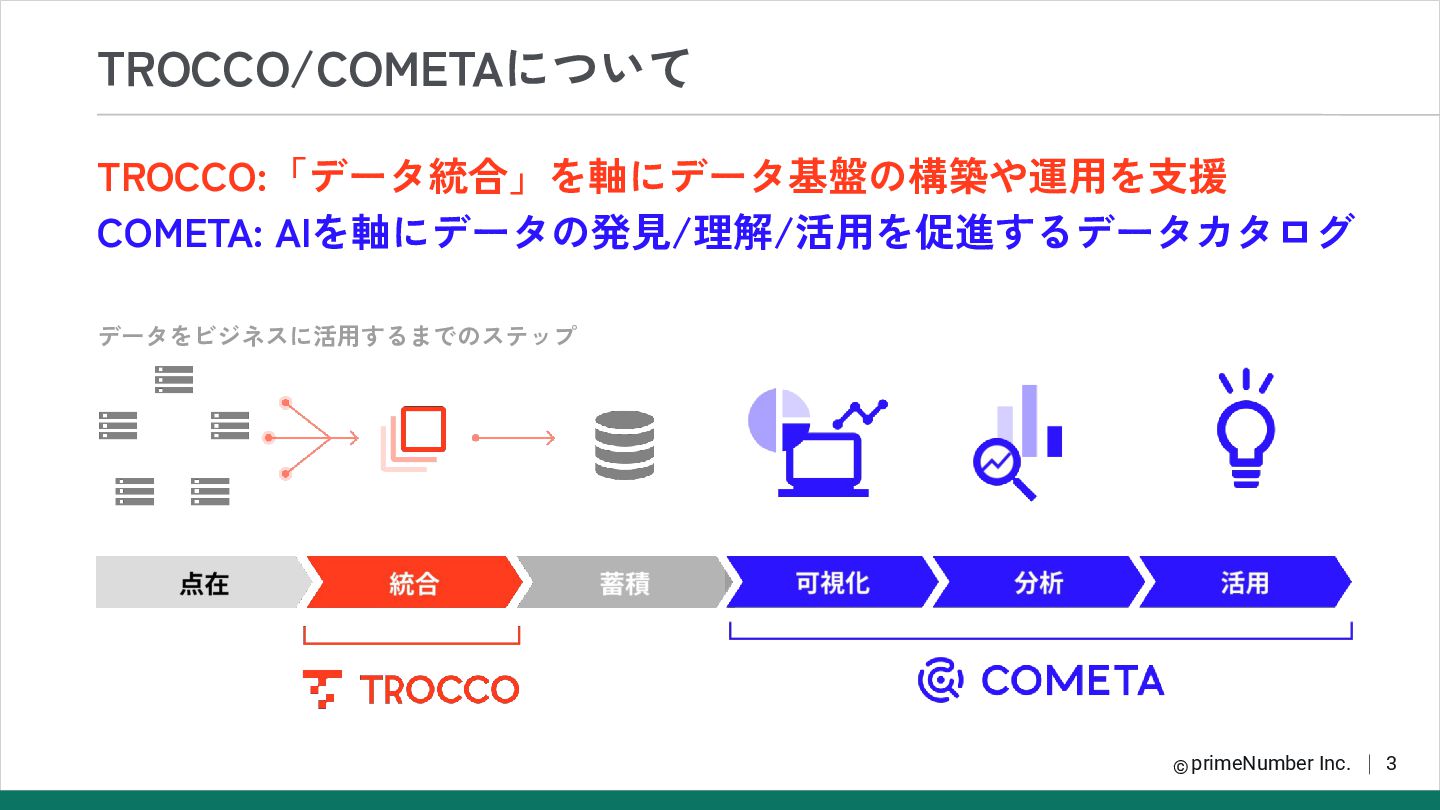 TROCCO/COMETAについて

TROCCO:「データ統合」を軸にデータ基盤の構築や運用を支援
COMETA: AIを軸にデータの発見/理解/活用を促進するデータカタログ

データをビジネスに活用するまでのステップ

点在 統合 蓄積 可視化 分析 活用

TROCCO

COMETA

© primeNumber Inc. | 3